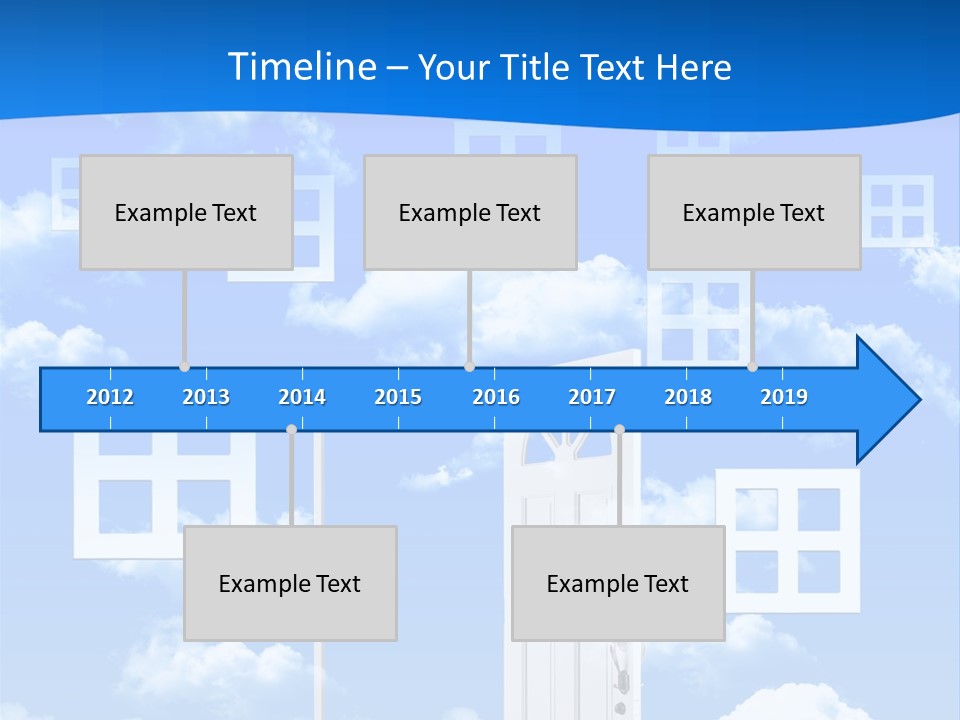 Timeline – Your Title Text Here

Example Text

Example Text

Example Text

2012 2013 2014 2015 2016 2017 2018 2019

Example Text

Example Text